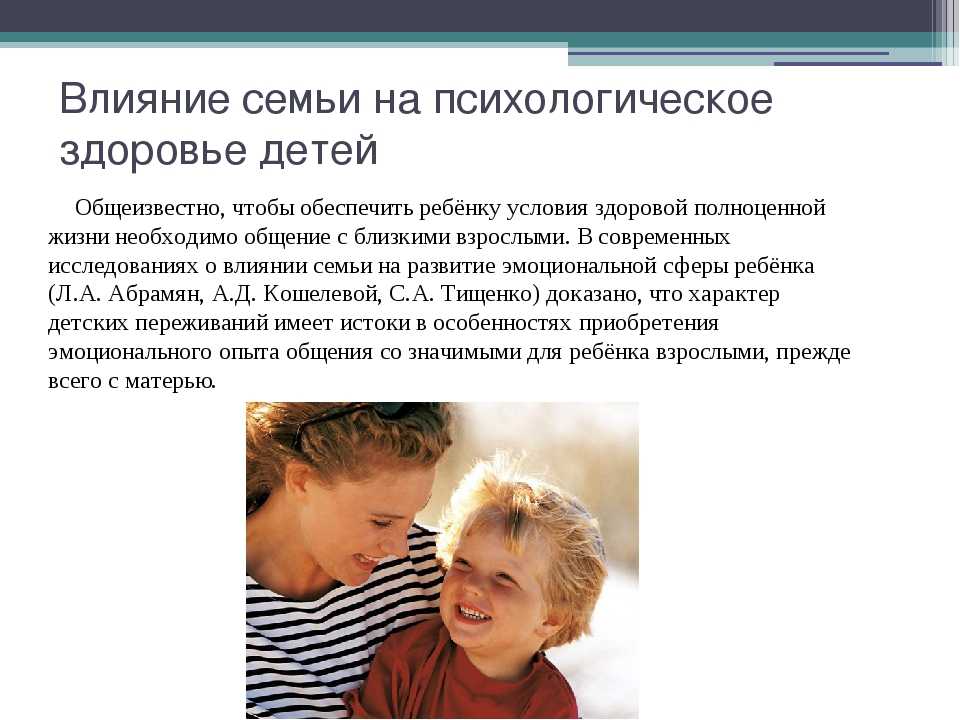 Влияние семьи на психологическое здоровье детей

Общеизвестно, чтобы обеспечить ребёнку условия здоровой полноценной жизни необходимо общение с близкими взрослыми. В современных исследованиях о влиянии семьи на развитие эмоциональной сферы ребёнка (Л.А. Абрамян, А.Д. Кошелевой, С.А. Тищенко) доказано, что характер детских переживаний имеет истоки в особенностях приобретения эмоционального опыта общения со значимыми для ребёнка взрослыми, прежде всего с матерью.